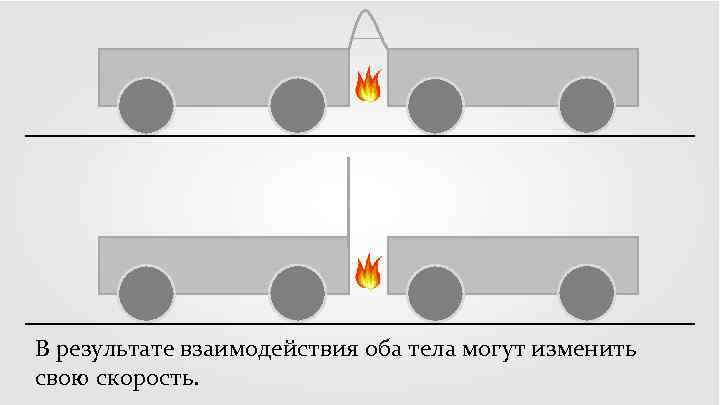 В результате взаимодействия оба тела могут изменить свою скорость.